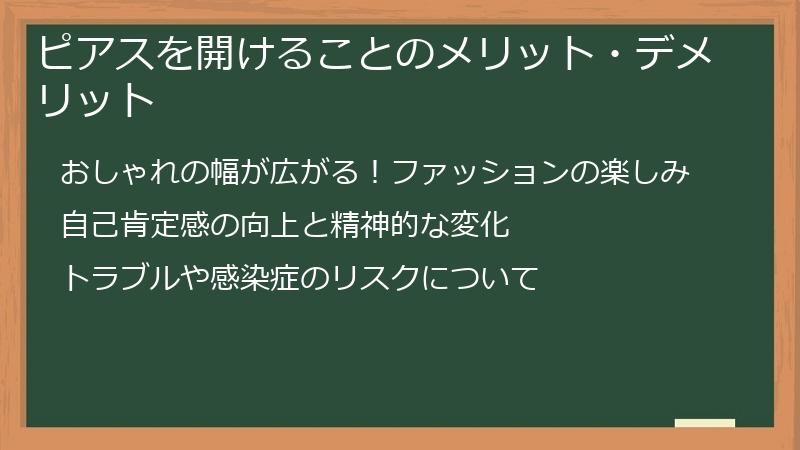 ピアスを開けることのメリット・デメリット

おしゃれの幅が広がる！ファッションの楽しみ

自己肯定感の向上と精神的な変化

トラブルや感染症のリスクについて